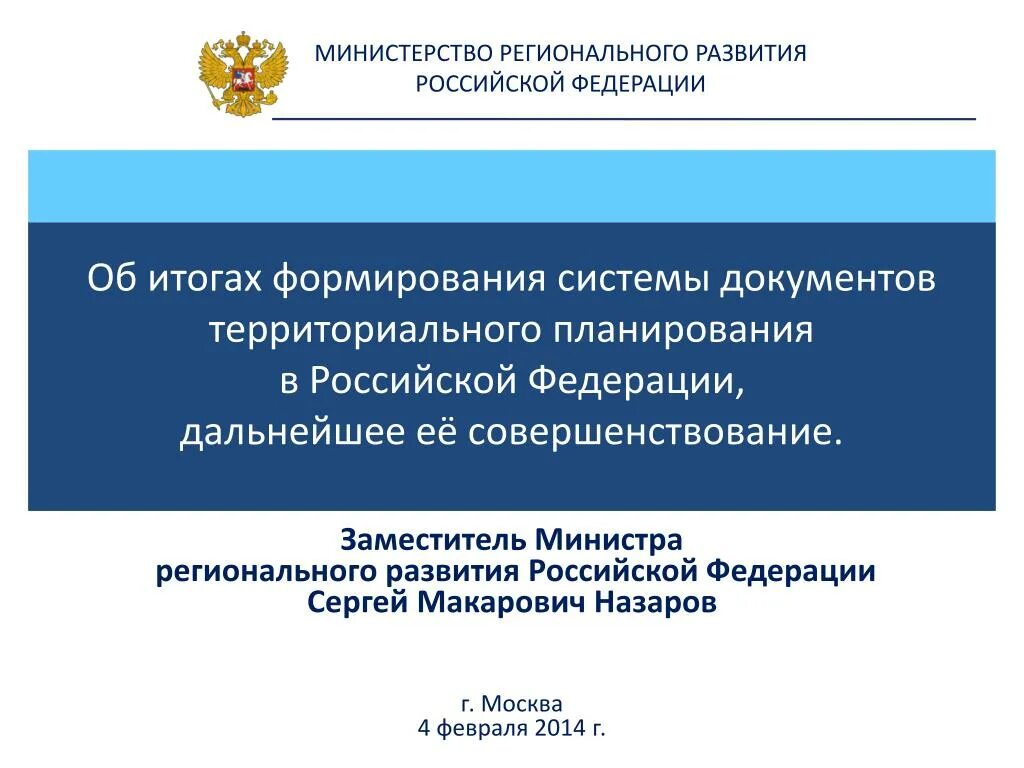 МИНИСТЕРСТВО РЕГИОНАЛЬНОГО РАЗВИТИЯ
РОССИЙСКОЙ ФЕДЕРАЦИИ

Об итогах формирования системы документов территориального планирования в Российской Федерации, дальнейшее её совершенствование.

Заместитель Министра
регионального развития Российской Федерации
Сергей Макарович Назаров

г. Москва
4 февраля 2014 г.